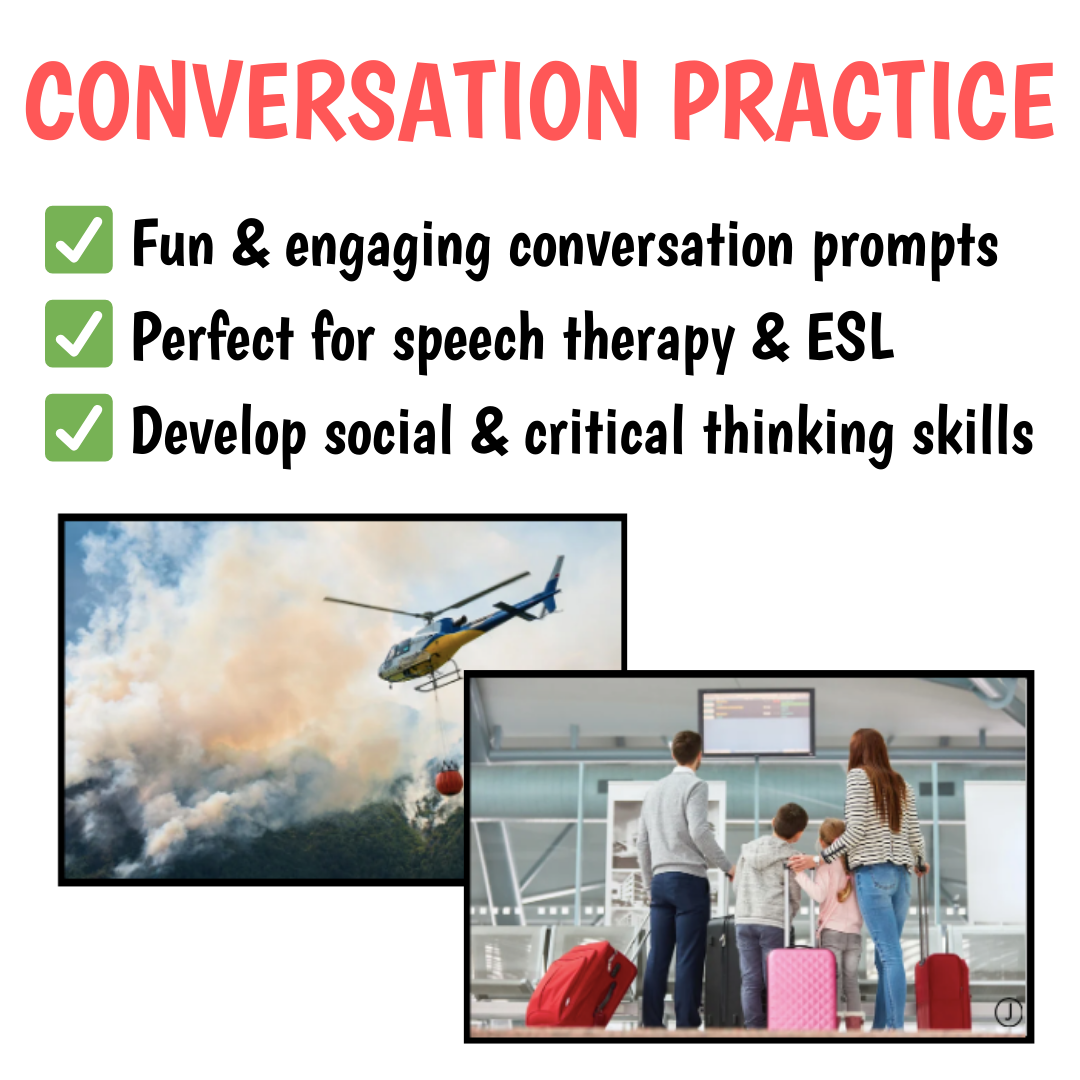 CONVERSATION PRACTICE

✅ Fun & engaging conversation prompts
✅ Perfect for speech therapy & ESL
✅ Develop social & critical thinking skills

J